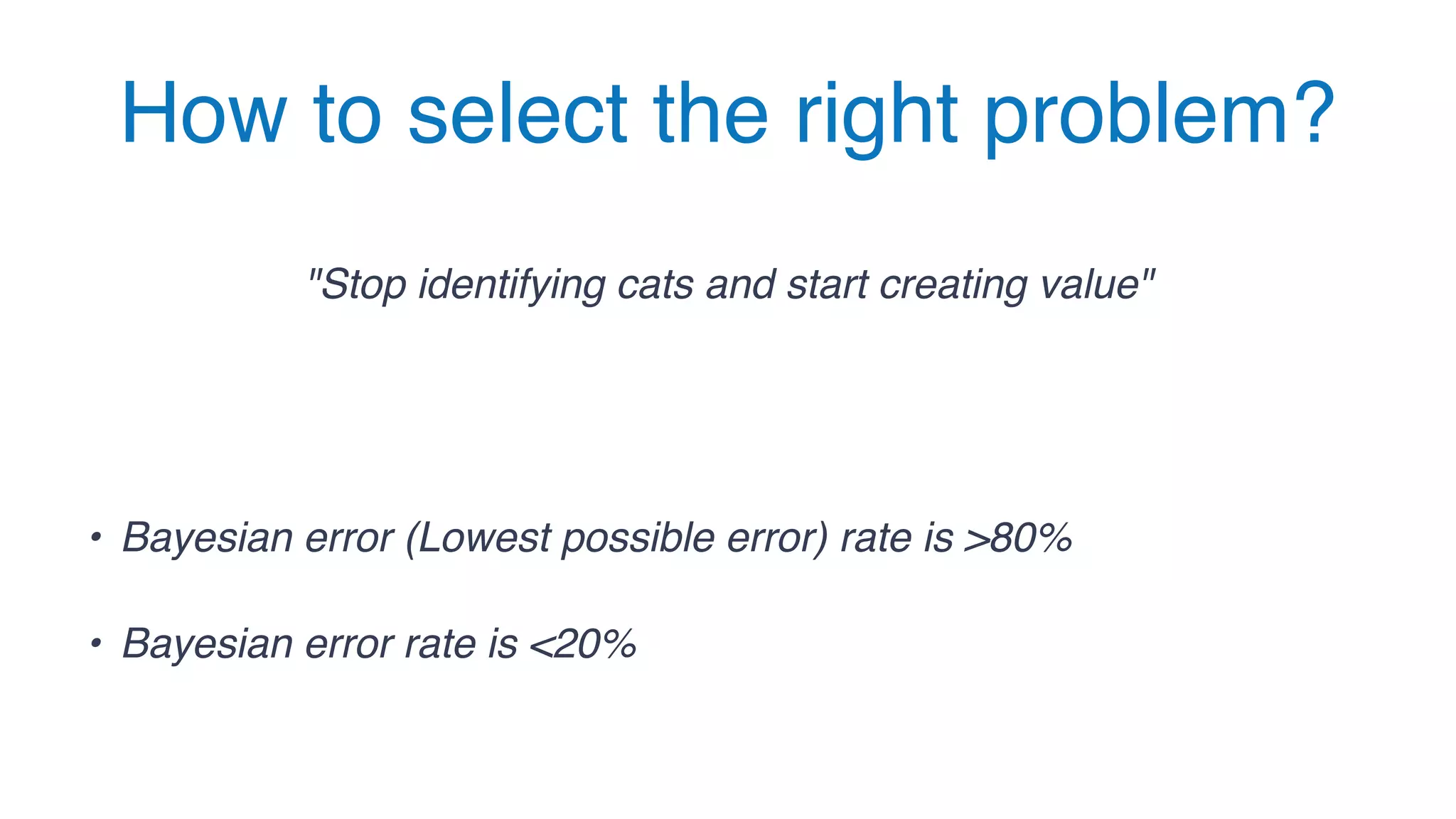 How to select the right problem?

"Stop identifying cats and start creating value"

• Bayesian error (Lowest possible error) rate is >80%

• Bayesian error rate is <20%